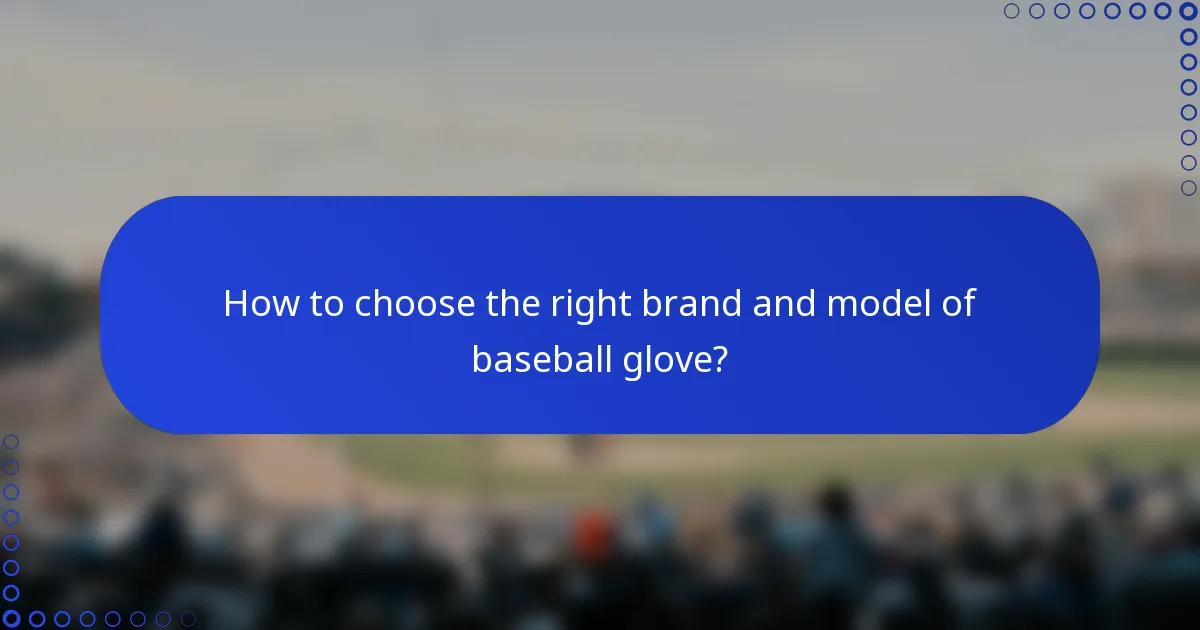 How to choose the right brand and model of baseball glove?